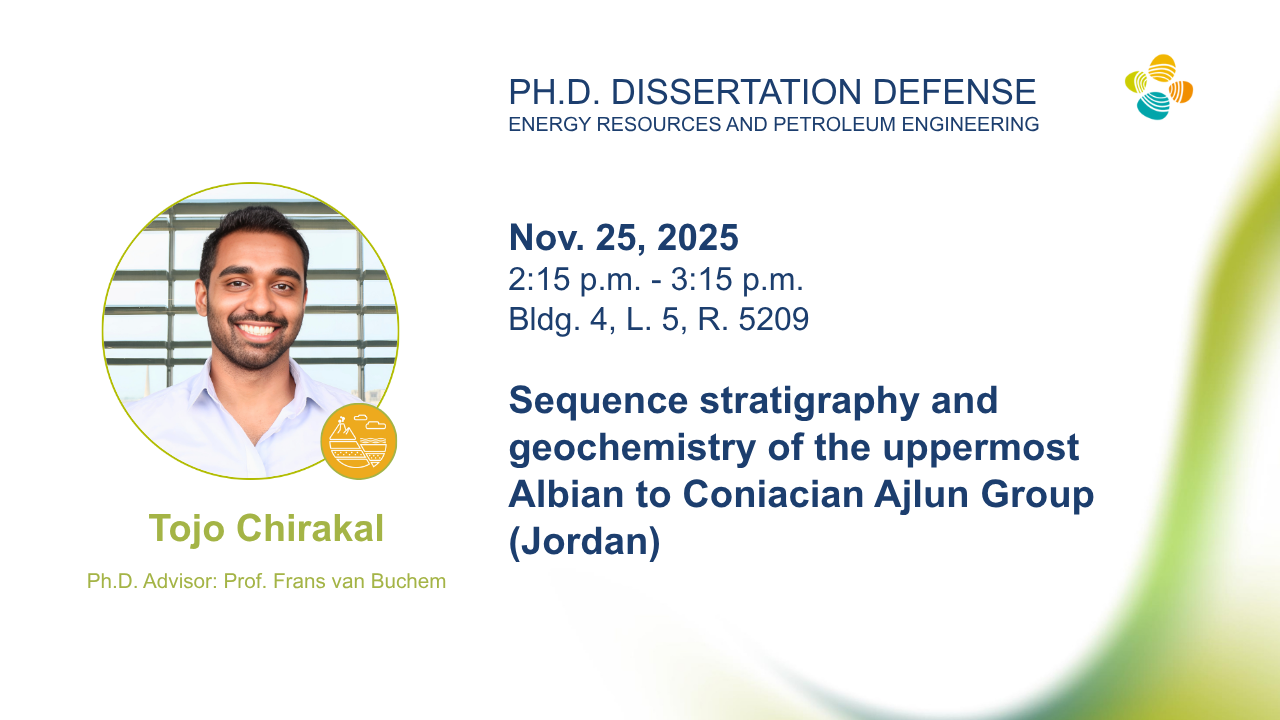 PH.D. DISSERTATION DEFENSE
ENERGY RESOURCES AND PETROLEUM ENGINEERING

Nov. 25, 2025
2:15 p.m. - 3:15 p.m.
Bldg. 4, L. 5, R. 5209

Sequence stratigraphy and geochemistry of the uppermost Albian to Coniacian Ajlun Group (Jordan)

Tojo Chirakal

Ph.D. Advisor: Prof. Frans van Buchem